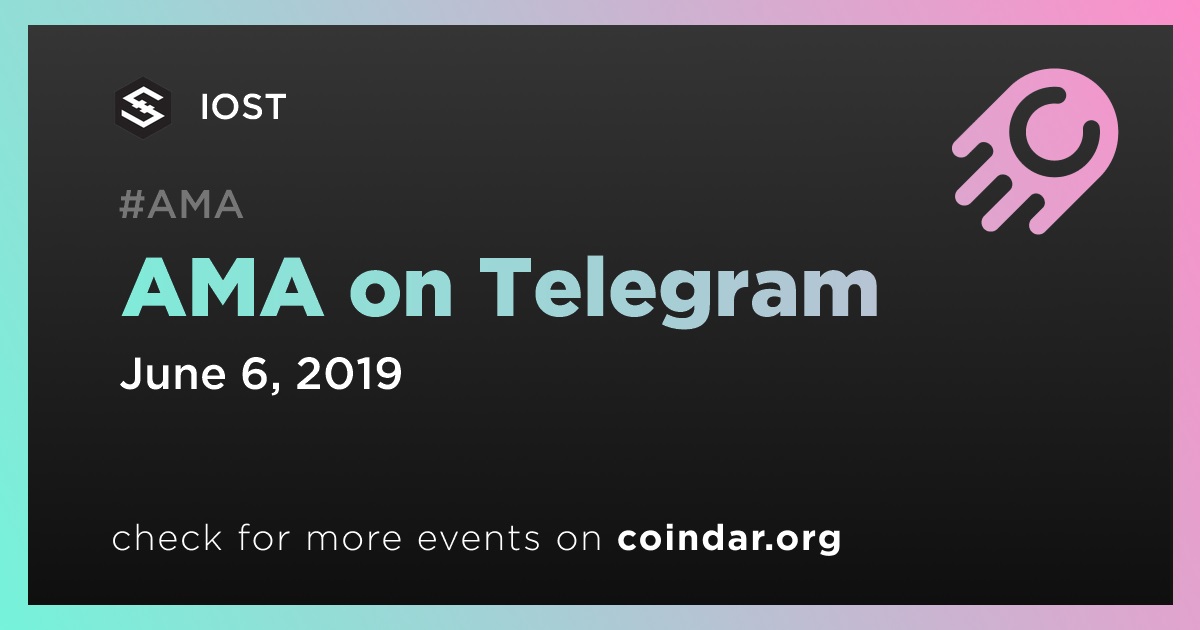 IOST

#AMA

AMA on Telegram

June 6, 2019

check for more events on coindar.org